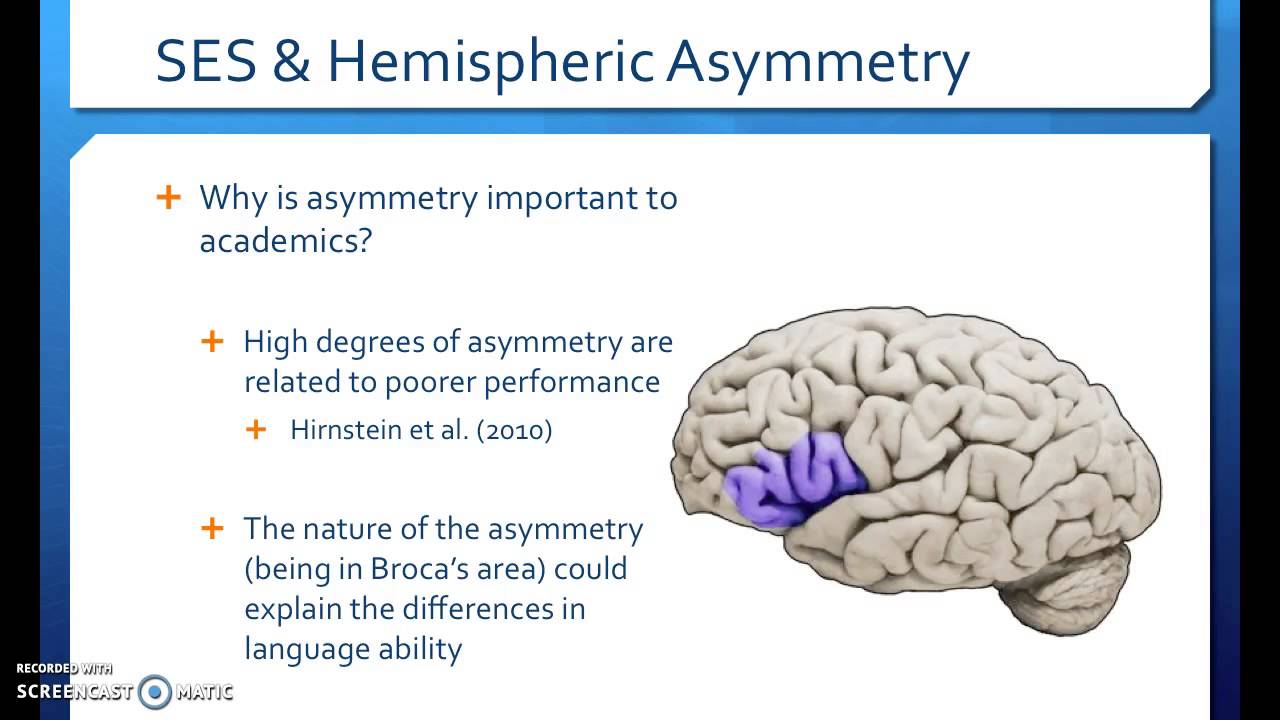 SES & Hemispheric Asymmetry

+ Why is asymmetry important to academics?

+ High degrees of asymmetry are related to poorer performance

+ Hirnstein et al. (2010)

+ The nature of the asymmetry (being in Broca's area) could explain the differences in language ability

RECORDED WITH
SCREENCAST MATIC